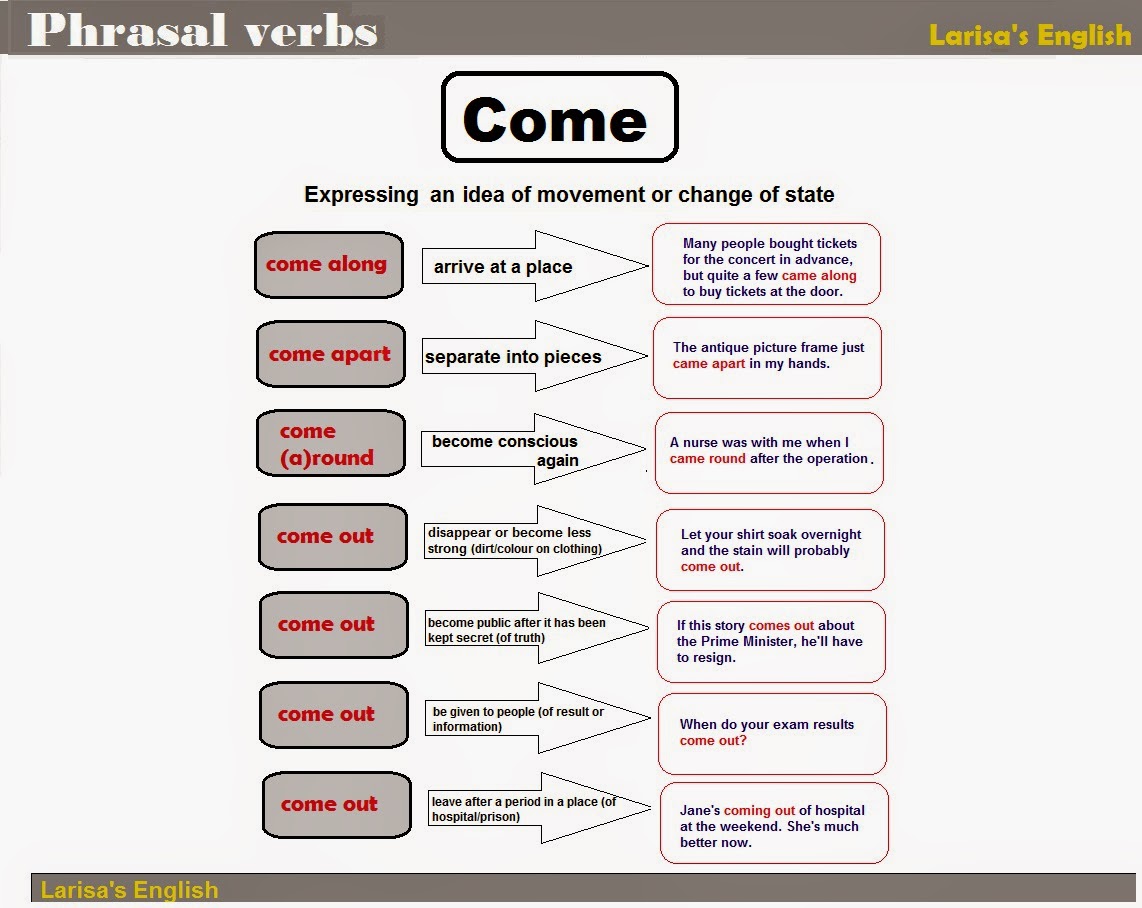 Phrasal verbs

Larisa's English

Come

Expressing an idea of movement or change of state

come along

arrive at a place

Many people bought tickets for the concert in advance, but quite a few came along to buy tickets at the door.

come apart

separate into pieces

The antique picture frame just came apart in my hands.

come (a)round

become conscious again

A nurse was with me when I came round after the operation.

come out

disappear or become less strong (dirt/colour on clothing)

Let your shirt soak overnight and the stain will probably come out.

come out

become public after it has been kept secret (of truth)

If this story comes out about the Prime Minister, he'll have to resign.

come out

be given to people (of result or information)

When do your exam results come out?

come out

leave after a period in a place (of hospital/prison)

Jane's coming out of hospital at the weekend. She's much better now.

Larisa's English